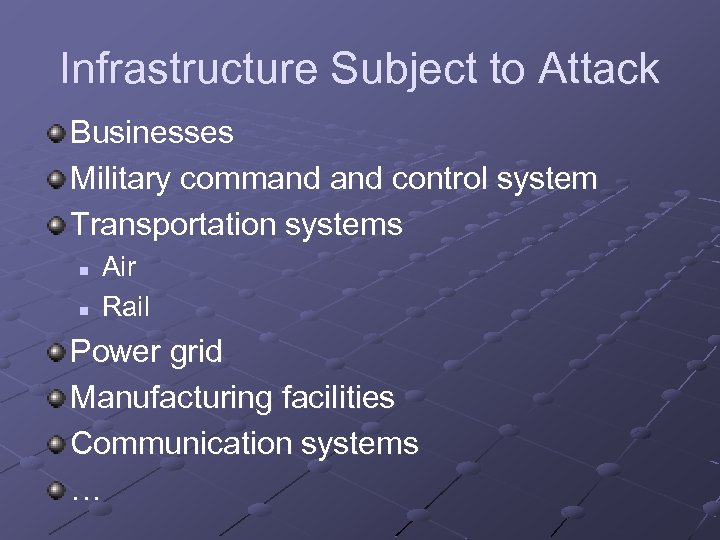 Infrastructure Subject to Attack

Businesses
Military command and control system
Transportation systems
Air
Rail
Power grid
Manufacturing facilities
Communication systems
…